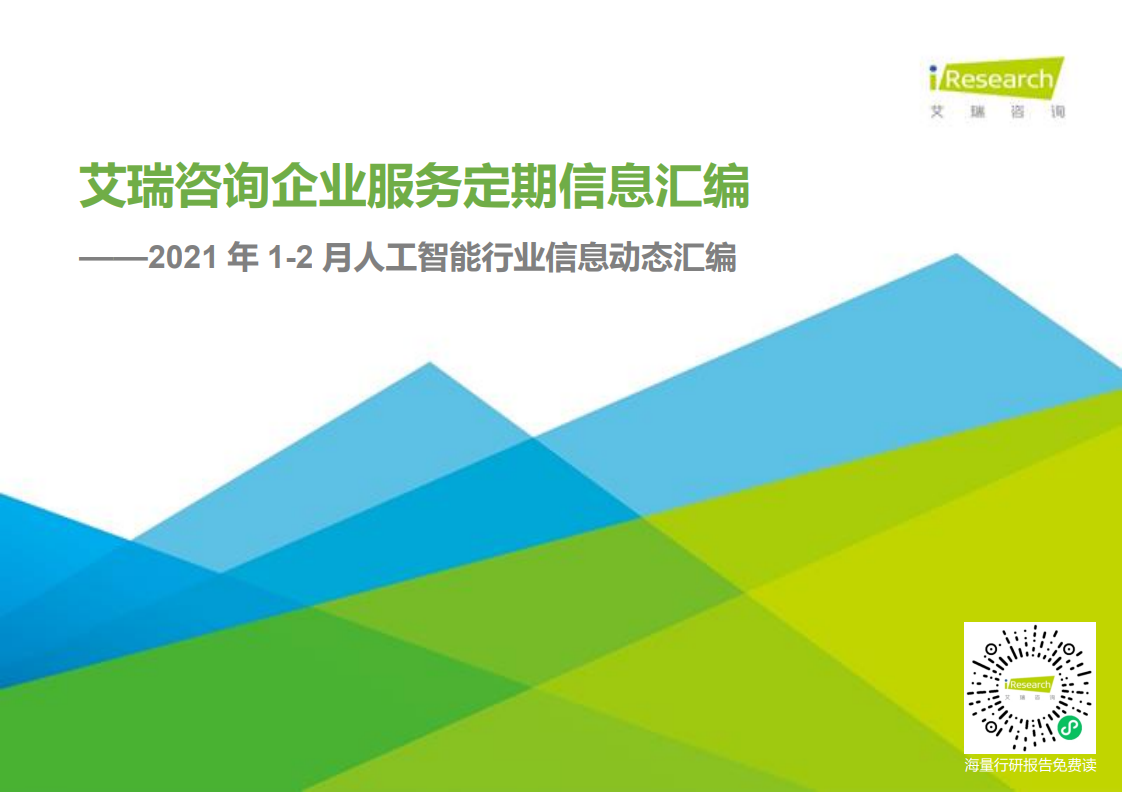 iResearch
艾 瑞 咨 询

艾瑞咨询企业服务定期信息汇编

——2021 年 1-2 月人工智能行业信息动态汇编

iResearch
艾 瑞 咨 询

海量行研报告免费读